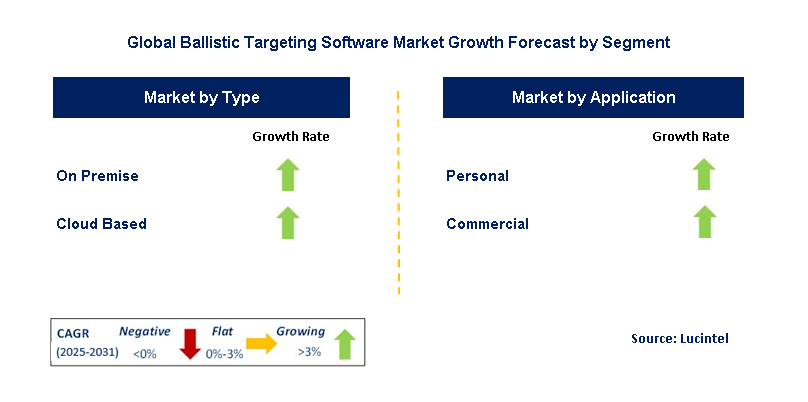 Global Ballistic Targeting Software Market Growth Forecast by Segment

Market by Type

Growth Rate

On Premise

Cloud Based

Market by Application

Growth Rate

Personal

Commercial

CAGR (2025-2031) Negative <0% Flat 0%-3% Growing >3%

Source: Lucintel